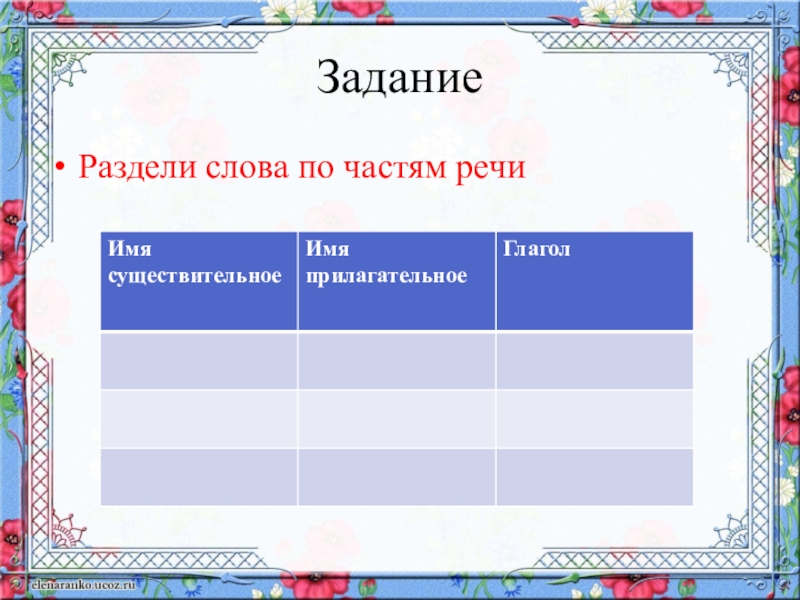 Задание

• Раздели слова по частям речи

| Имя существительное | Имя прилагательное | Глагол |
|---|---|---|
| | | |
| | | |
| | | |

elenaranko.ucoz.ru